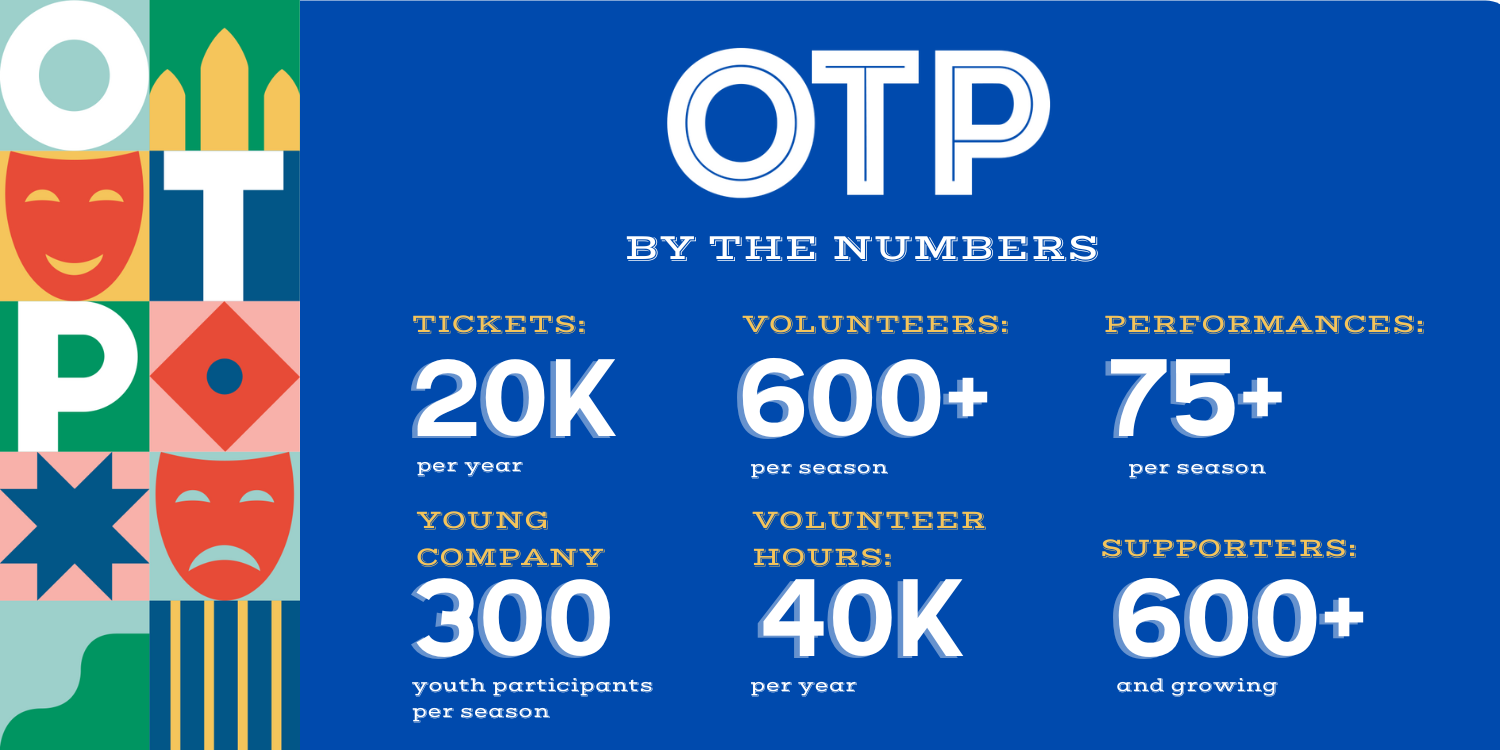 O
T
P

OTP

BY THE NUMBERS

TICKETS:
20K
per year

VOLUNTEERS:
600+
per season

PERFORMANCES:
75+
per season

YOUNG COMPANY
300
youth participants per season

VOLUNTEER HOURS:
40K
per year

SUPPORTERS:
600+
and growing